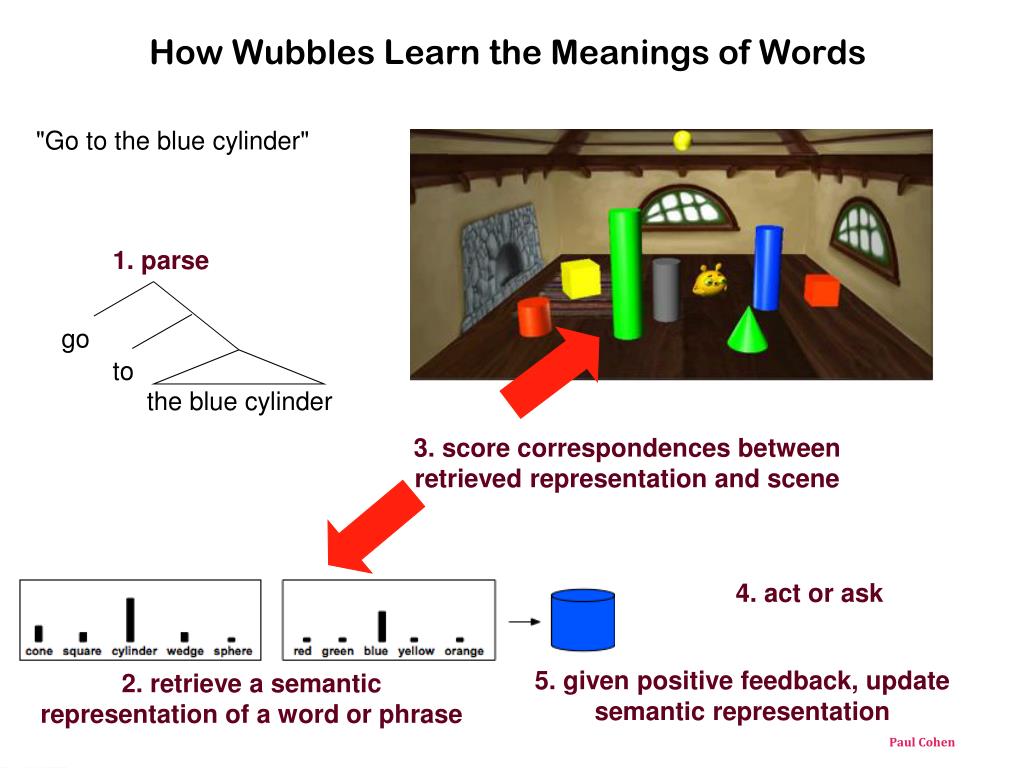 How Wubbles Learn the Meanings of Words

"Go to the blue cylinder"

1. parse

go

to

the blue cylinder

3. score correspondences between retrieved representation and scene

cone square cylinder wedge sphere

red green blue yellow orange

4. act or ask

2. retrieve a semantic representation of a word or phrase

5. given positive feedback, update semantic representation

Paul Cohen